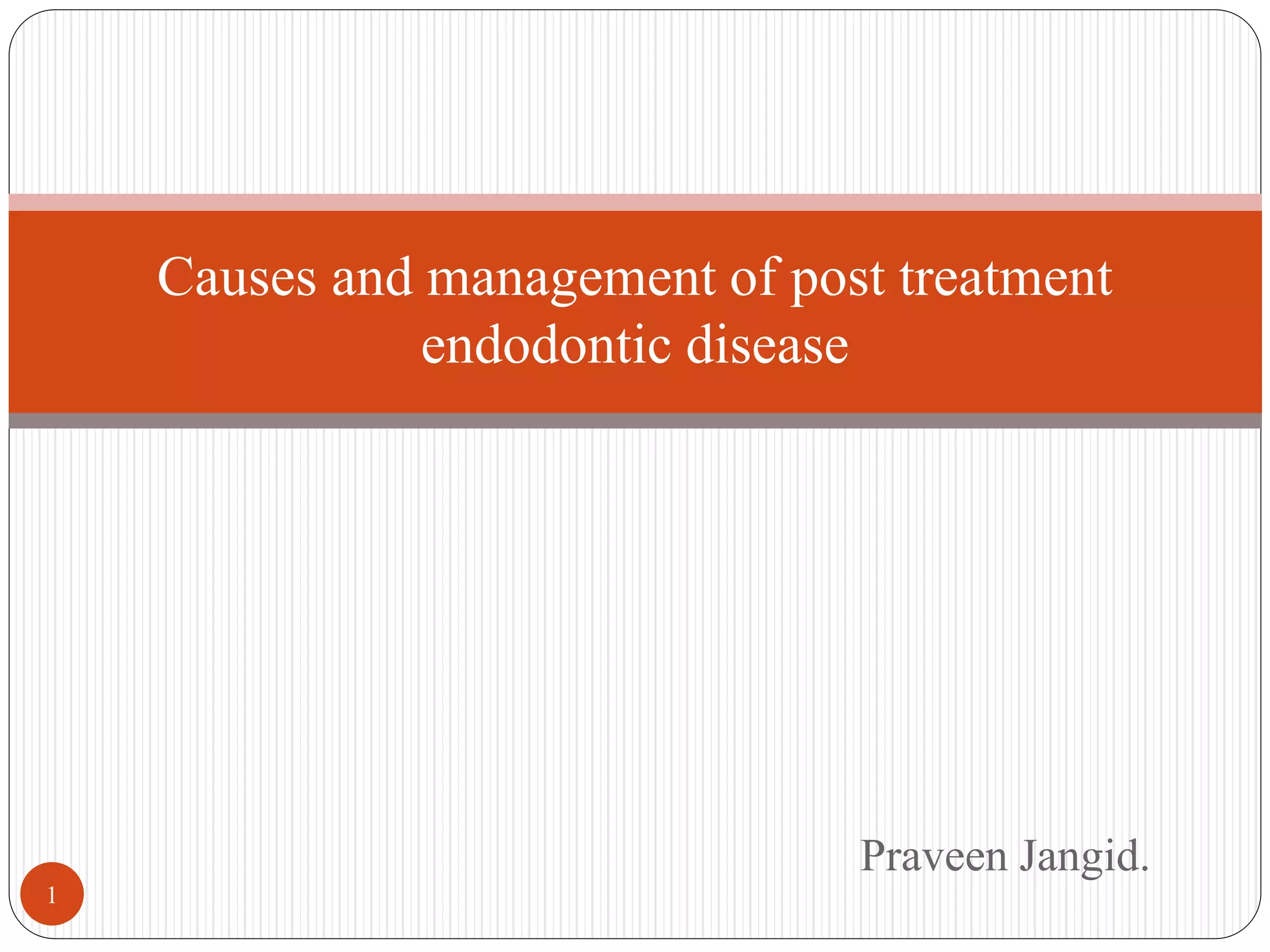 Causes and management of post treatment endodontic disease

Praveen Jangid.

1